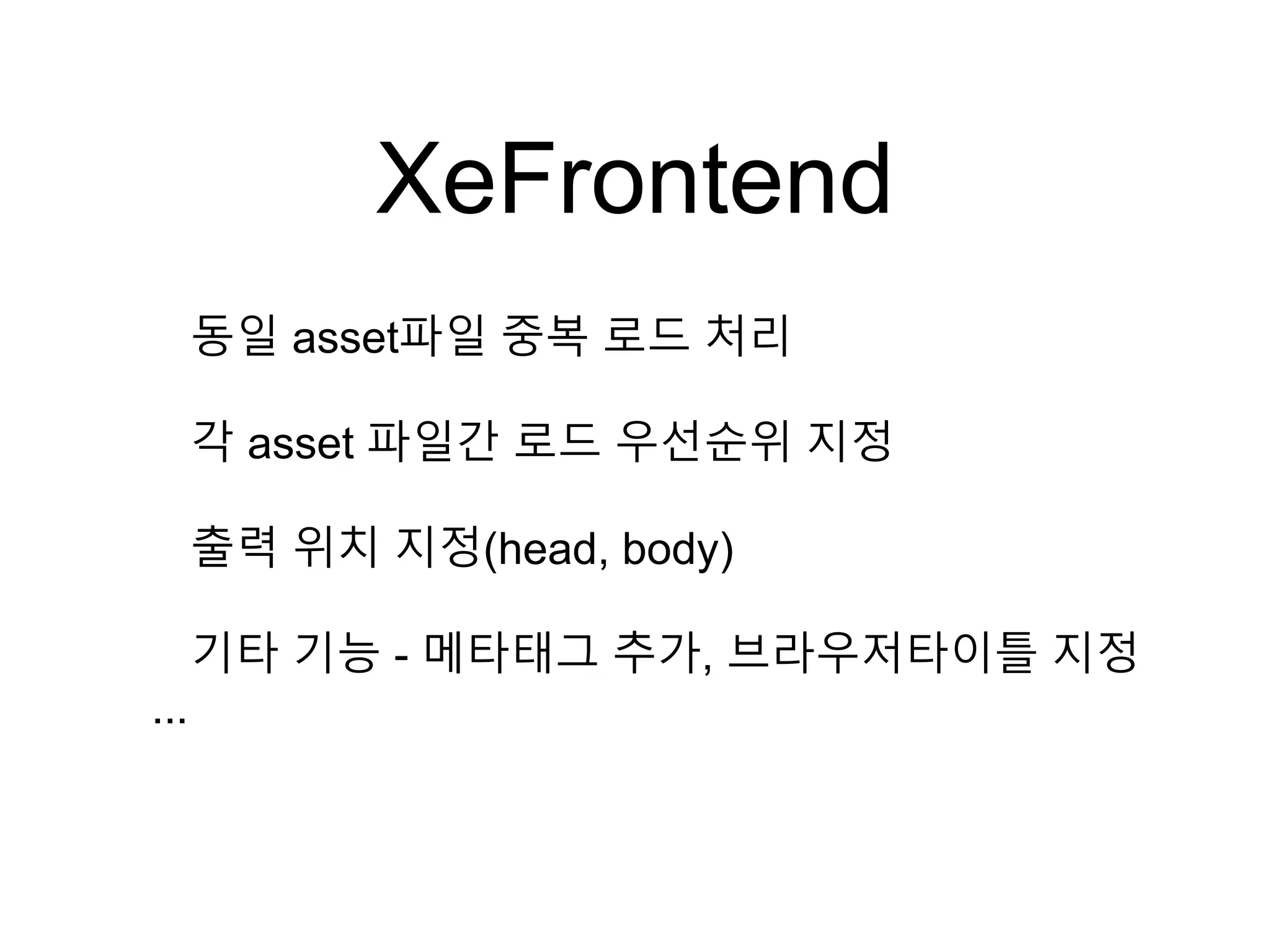 XeFrontend

동일 asset파일 중복 로드 처리

각 asset 파일간 로드 우선순위 지정

출력 위치 지정(head, body)

기타 기능 - 메타태그 추가, 브라우저타이틀 지정

...